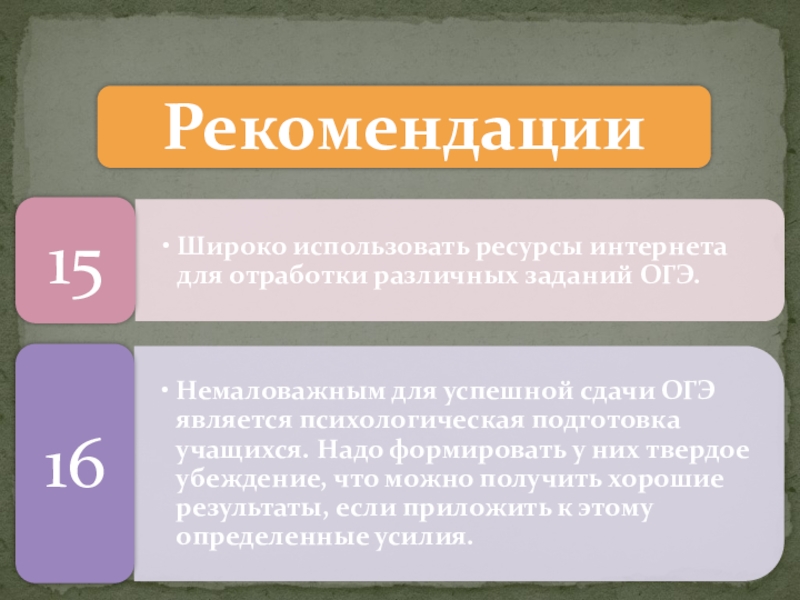 Рекомендации

15

• Широко использовать ресурсы интернета для отработки различных заданий ОГЭ.

16

• Немаловажным для успешной сдачи ОГЭ является психологическая подготовка учащихся. Надо формировать у них твердое убеждение, что можно получить хорошие результаты, если приложить к этому определенные усилия.